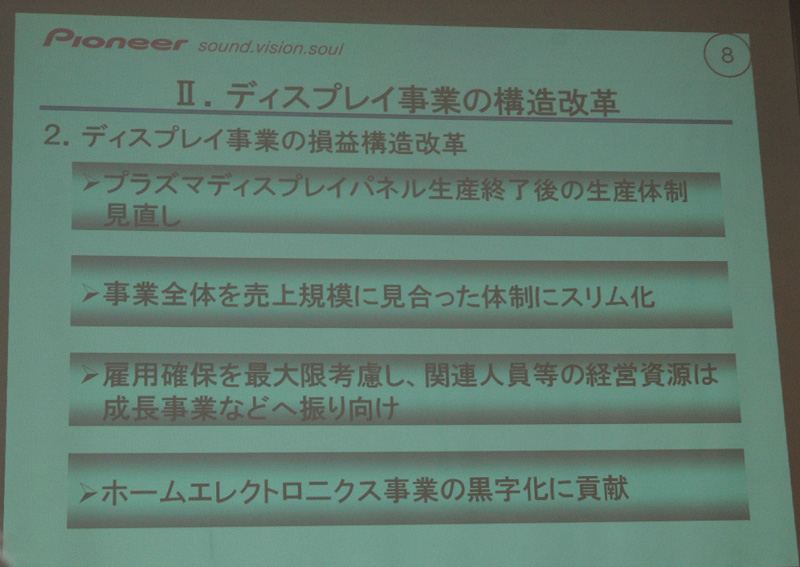 Pioneer sound.vision.soul

8

Ⅱ. ディスプレイ事業の構造改革

2. ディスプレイ事業の損益構造改革

➢プラズマディスプレイパネル生産終了後の生産体制見直し

➢事業全体を売上規模に見合った体制にスリム化

➢雇用確保を最大限考慮し、関連人員等の経営資源は成長事業などへ振り向け

➢ホームエレクトロニクス事業の黒字化に貢献